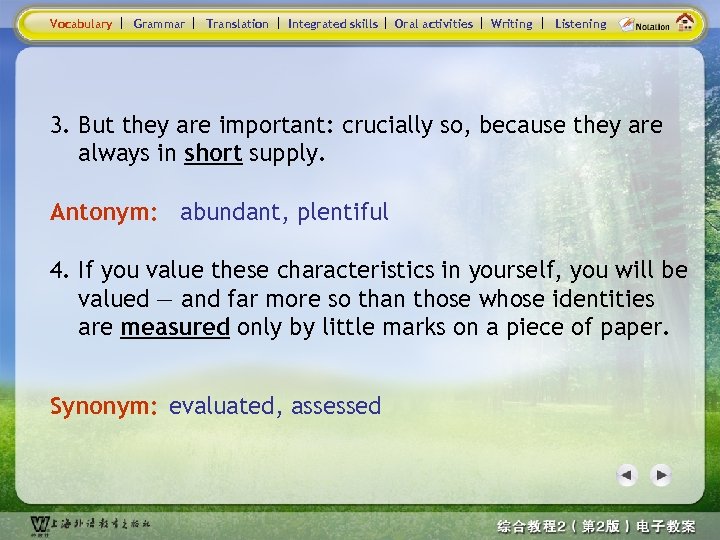 Vocabulary | Grammar | Translation | Integrated skills | Oral activities | Writing | Listening Notation

3. But they are important: crucially so, because they are always in short supply.

Antonym: abundant, plentiful

4. If you value these characteristics in yourself, you will be valued — and far more so than those whose identities are measured only by little marks on a piece of paper.

Synonym: evaluated, assessed

上海外语教育出版社

综合教程2（第2版）电子教案